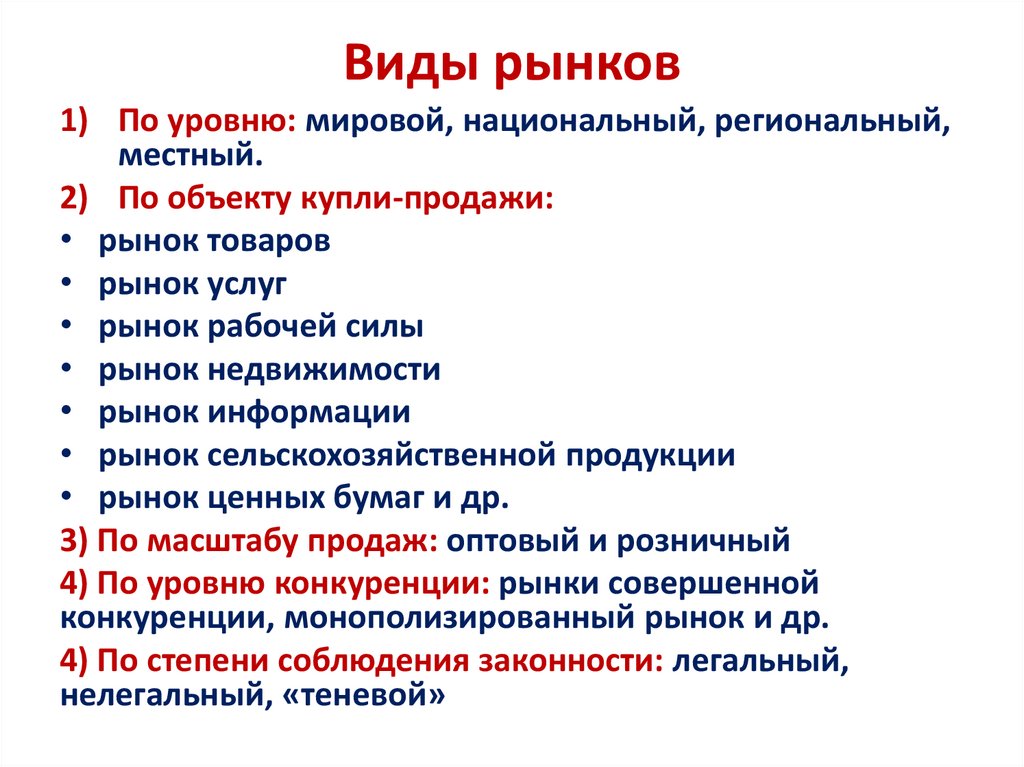 Виды рынков

1) По уровню: мировой, национальный, региональный, местный.

2) По объекту купли-продажи:

• рынок товаров
• рынок услуг
• рынок рабочей силы
• рынок недвижимости
• рынок информации
• рынок сельскохозяйственной продукции
• рынок ценных бумаг и др.

3) По масштабу продаж: оптовый и розничный

4) По уровню конкуренции: рынки совершенной конкуренции, монополизированный рынок и др.

4) По степени соблюдения законности: легальный, нелегальный, «теневой»